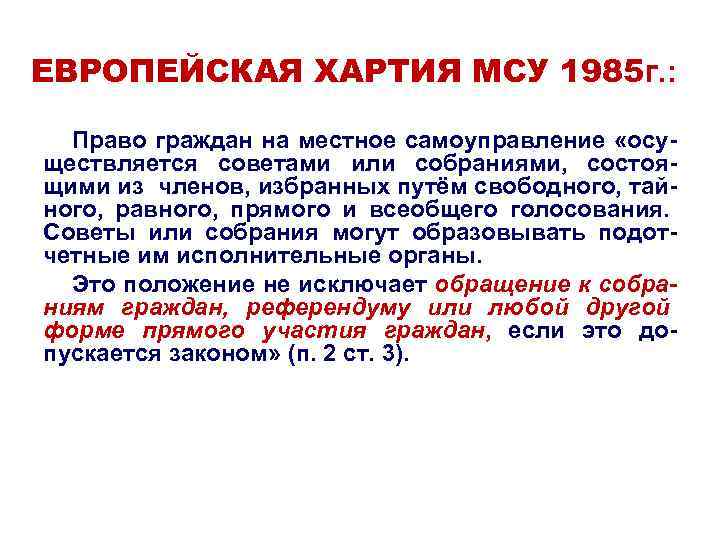 ЕВРОПЕЙСКАЯ ХАРТИЯ МСУ 1985г.:

Право граждан на местное самоуправление «осуществляется советами или собраниями, состоящими из членов, избранных путём свободного, тайного, равного, прямого и всеобщего голосования. Советы или собрания могут образовывать подотчетные им исполнительные органы.

Это положение не исключает обращение к собраниям граждан, референдуму или любой другой форме прямого участия граждан, если это допускается законом» (п. 2 ст. 3).